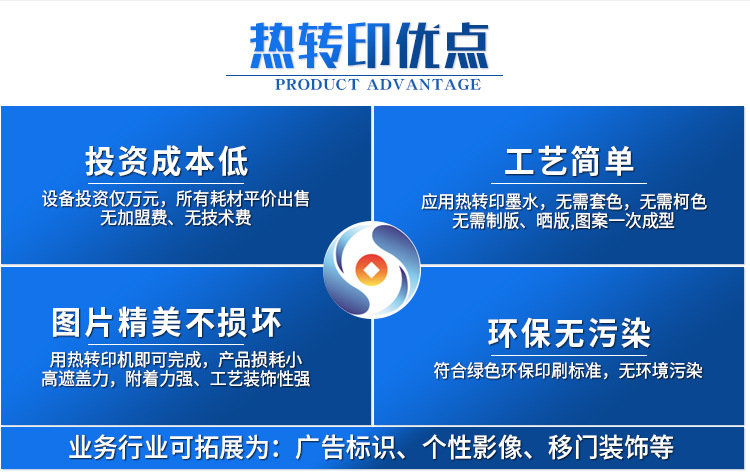 热转印优点
PRODUCT ADVANTAGE

投资成本低
设备投资仅万元，所有耗材平价出售
无加盟费、无技术费

工艺简单
应用热转印墨水，无需套色，无需柯色
无需制版、晒版,图案一次成型

图片精美不损坏
用热转印机即可完成，产品损耗小
高遮盖力，附着力强、工艺装饰性强

环保无污染
符合绿色环保印刷标准，无环境污染

业务行业可拓展为：广告标识、个性影像、移门装饰等